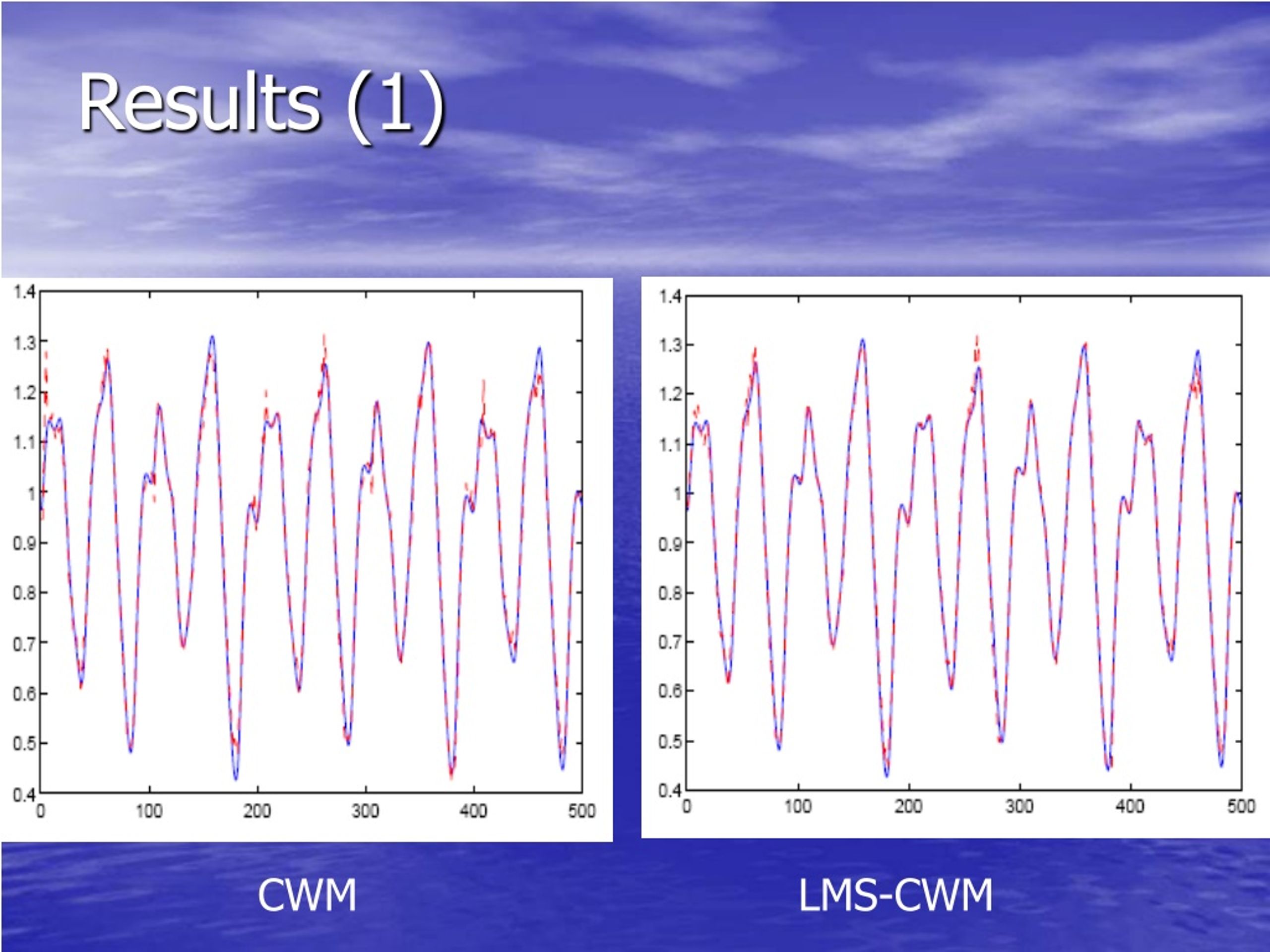 Results (1)

1.4
1.3
1.2
1.1
1
0.9
0.8
0.7
0.6
0.5
0.4
0 100 200 300 400 500

1.4
1.3
1.2
1.1
1
0.9
0.8
0.7
0.6
0.5
0.4
0 100 200 300 400 500

CWM

LMS-CWM